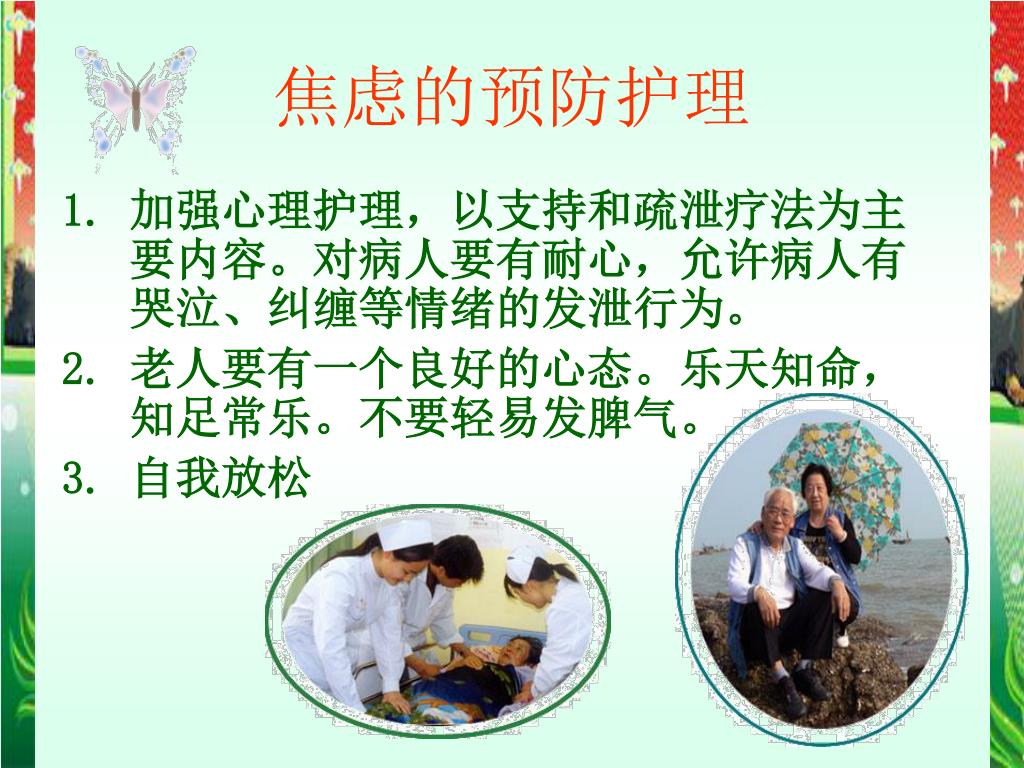 焦虑的预防护理

1. 加强心理护理，以支持和疏泄疗法为主要内容。对病人要有耐心，允许病人有哭泣、纠缠等情绪的发泄行为。

2. 老人要有一个良好的心态。乐天知命，知足常乐。不要轻易发脾气。

3. 自我放松